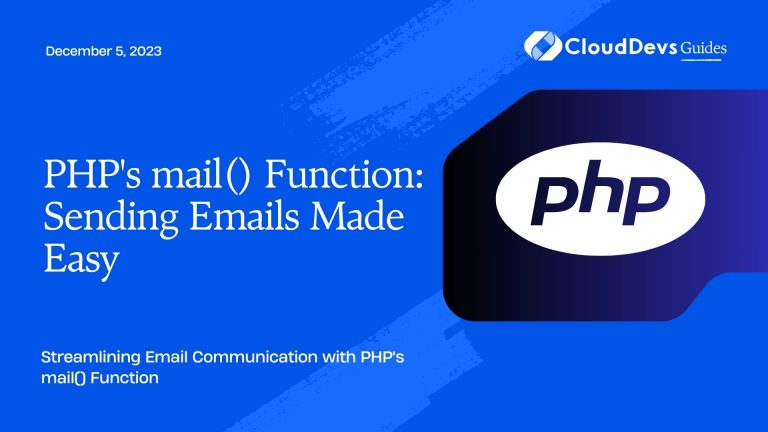 December 5, 2023

CloudDevs Guides

PHP's mail() Function: Sending Emails Made Easy

php

Streamlining Email Communication with PHP's mail() Function